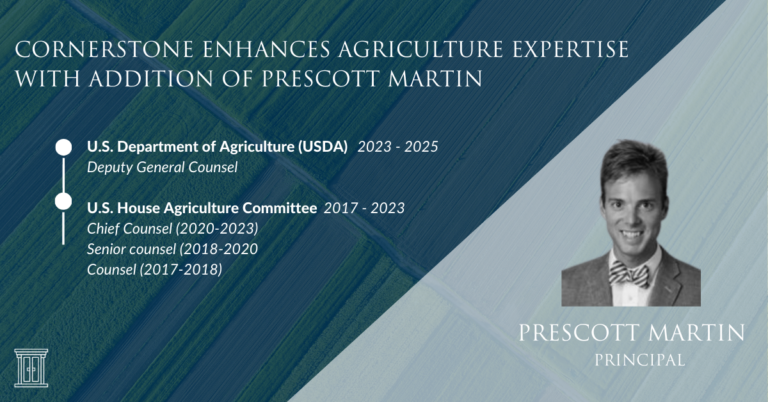 CORNERSTONE ENHANCES AGRICULTURE EXPERTISE WITH ADDITION OF PRESCOTT MARTIN

U.S. Department of Agriculture (USDA) 2023 - 2025
Deputy General Counsel

U.S. House Agriculture Committee 2017 - 2023
Chief Counsel (2020-2023)
Senior counsel (2018-2020
Counsel (2017-2018)

PRESCOTT MARTIN
PRINCIPAL